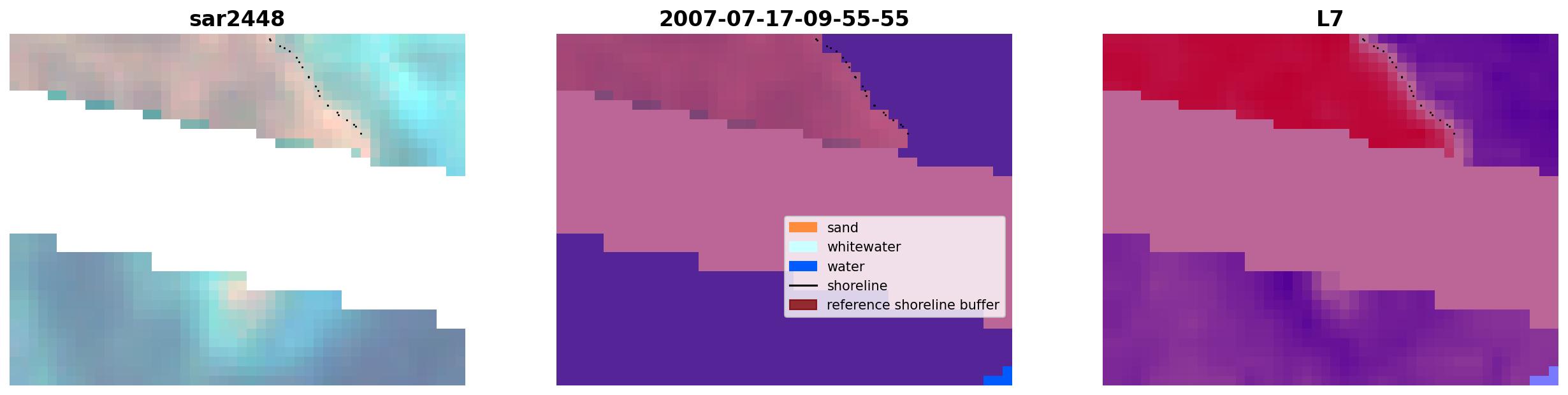 sar2448

2007-07-17-09-55-55

sand
whitewater
water
shoreline
reference shoreline buffer

L7